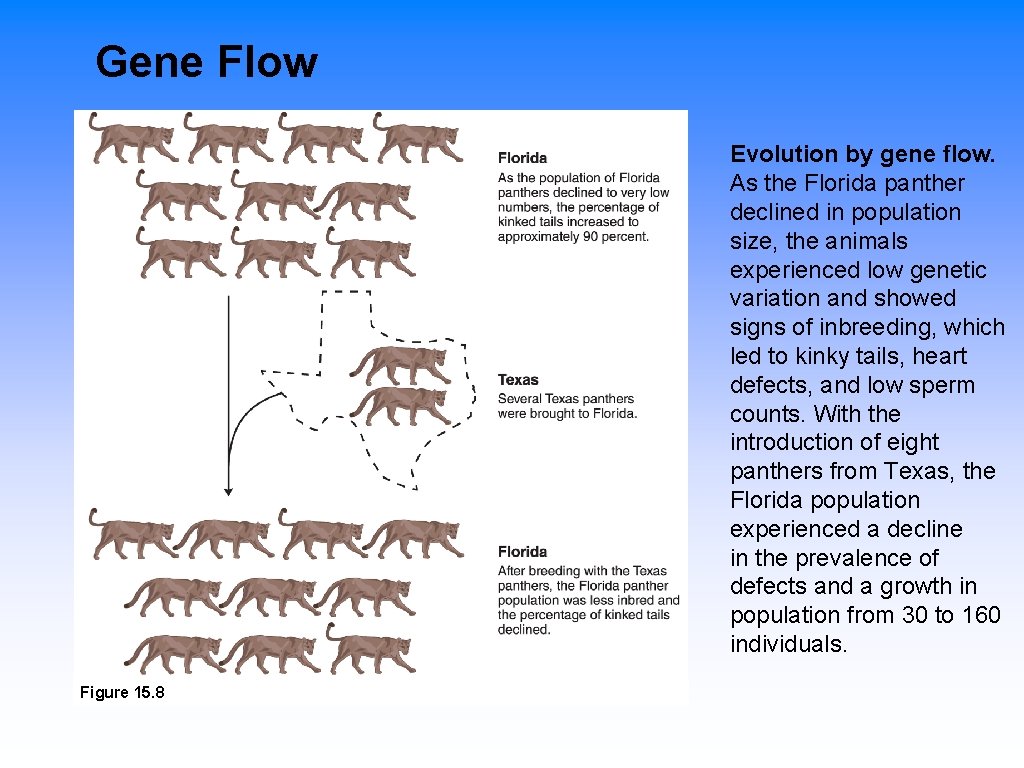 Gene Flow

Florida
As the population of Florida panthers declined to very low numbers, the percentage of kinked tails increased to approximately 90 percent.

Texas
Several Texas panthers were brought to Florida.

Florida
After breeding with the Texas panthers, the Florida panther population was less inbred and the percentage of kinked tails declined.

Figure 15.8

Evolution by gene flow. As the Florida panther declined in population size, the animals experienced low genetic variation and showed signs of inbreeding, which led to kinky tails, heart defects, and low sperm counts. With the introduction of eight panthers from Texas, the Florida population experienced a decline in the prevalence of defects and a growth in population from 30 to 160 individuals.